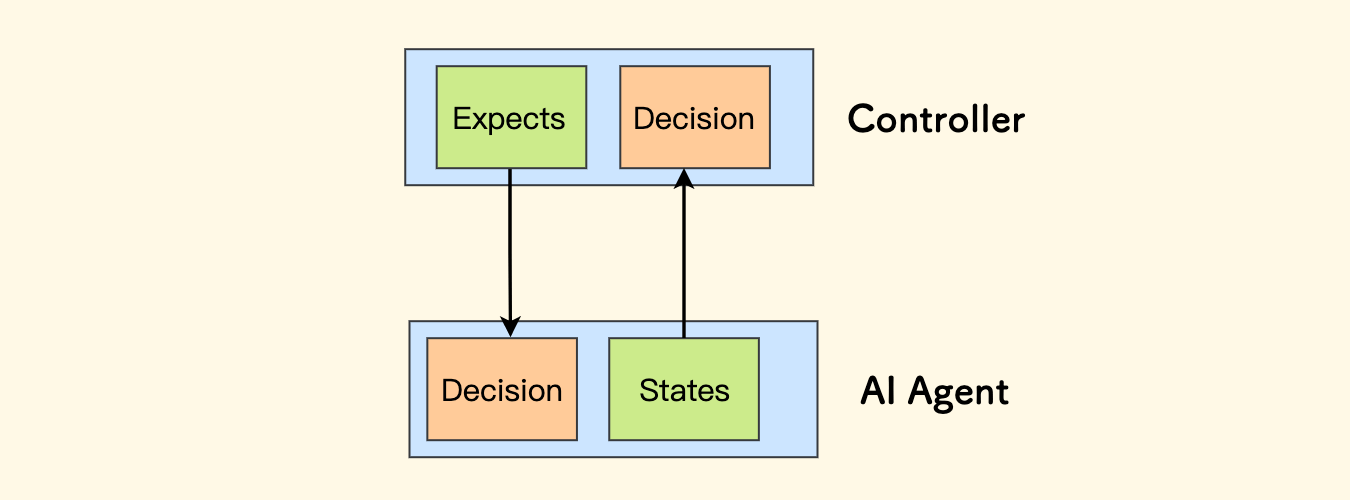 Expects

Decision

Controller

Decision

States

AI Agent